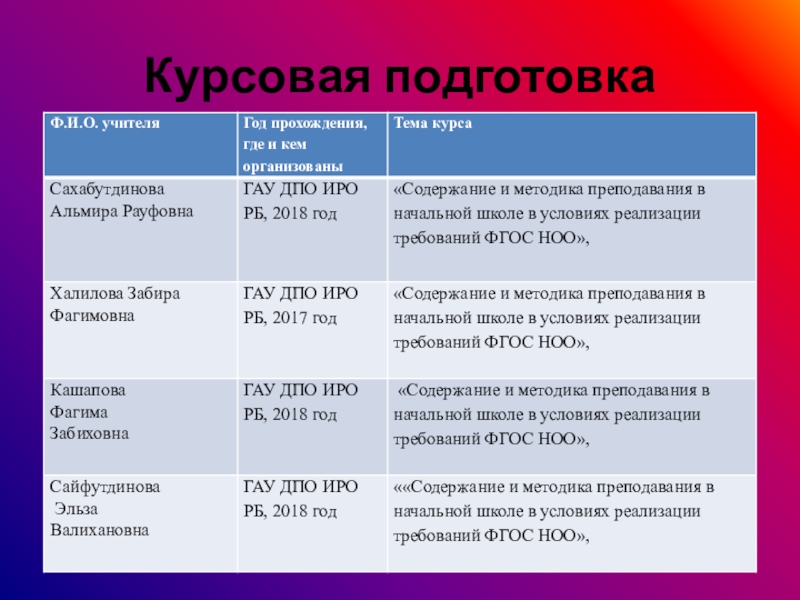 Курсовая подготовка

| Ф.И.О. учителя | Год прохождения, где и кем организованы | Тема курса |
|---|---|---|
| Сахабутдинова Альмира Рауфовна | ГАУ ДПО ИРО РБ, 2018 год | «Содержание и методика преподавания в начальной школе в условиях реализации требований ФГОС НОО», |
| Халилова Забира Фагимовна | ГАУ ДПО ИРО РБ, 2017 год | «Содержание и методика преподавания в начальной школе в условиях реализации требований ФГОС НОО», |
| Кашапова Фагима Забиховна | ГАУ ДПО ИРО РБ, 2018 год | «Содержание и методика преподавания в начальной школе в условиях реализации требований ФГОС НОО», |
| Сайфутдинова Эльза Валихановна | ГАУ ДПО ИРО РБ, 2018 год | ««Содержание и методика преподавания в начальной школе в условиях реализации требований ФГОС НОО», |